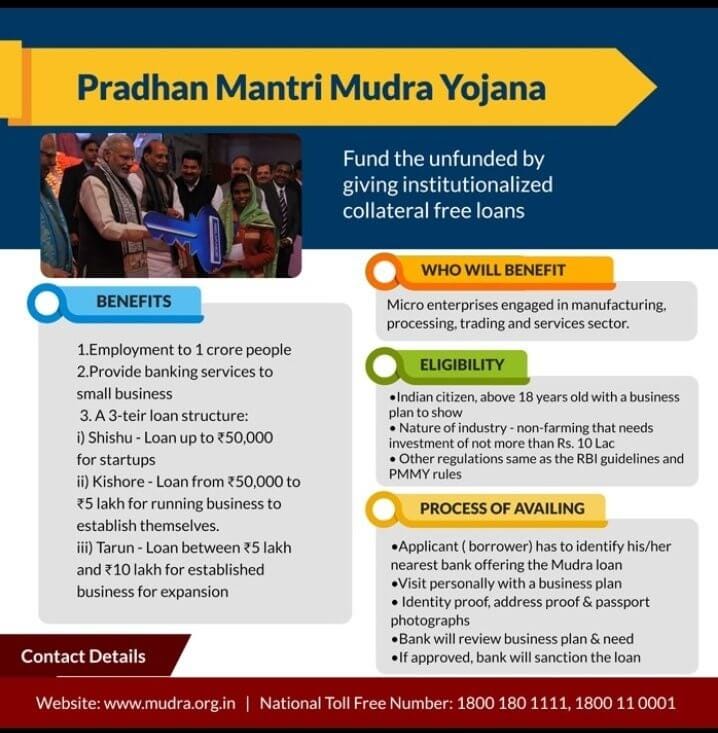 Pradhan Mantri Mudra Yojana

Fund the unfunded by giving institutionalized collateral free loans

BENEFITS

1.Employment to 1 crore people
2.Provide banking services to small business
3. A 3-teir loan structure:
i) Shishu - Loan up to ₹50,000 for startups
ii) Kishore - Loan from ₹50,000 to ₹5 lakh for running business to establish themselves.
iii) Tarun - Loan between ₹5 lakh and ₹10 lakh for established business for expansion

WHO WILL BENEFIT

Micro enterprises engaged in manufacturing, processing, trading and services sector.

ELIGIBILITY

•Indian citizen, above 18 years old with a business plan to show
• Nature of industry - non-farming that needs investment of not more than Rs. 10 Lac
• Other regulations same as the RBI guidelines and PMMY rules

PROCESS OF AVAILING

•Applicant ( borrower) has to identify his/her nearest bank offering the Mudra loan
•Visit personally with a business plan
• Identity proof, address proof & passport photographs
•Bank will review business plan & need
•If approved, bank will sanction the loan

Contact Details

Website: www.mudra.org.in | National Toll Free Number: 1800 180 1111, 1800 11 0001